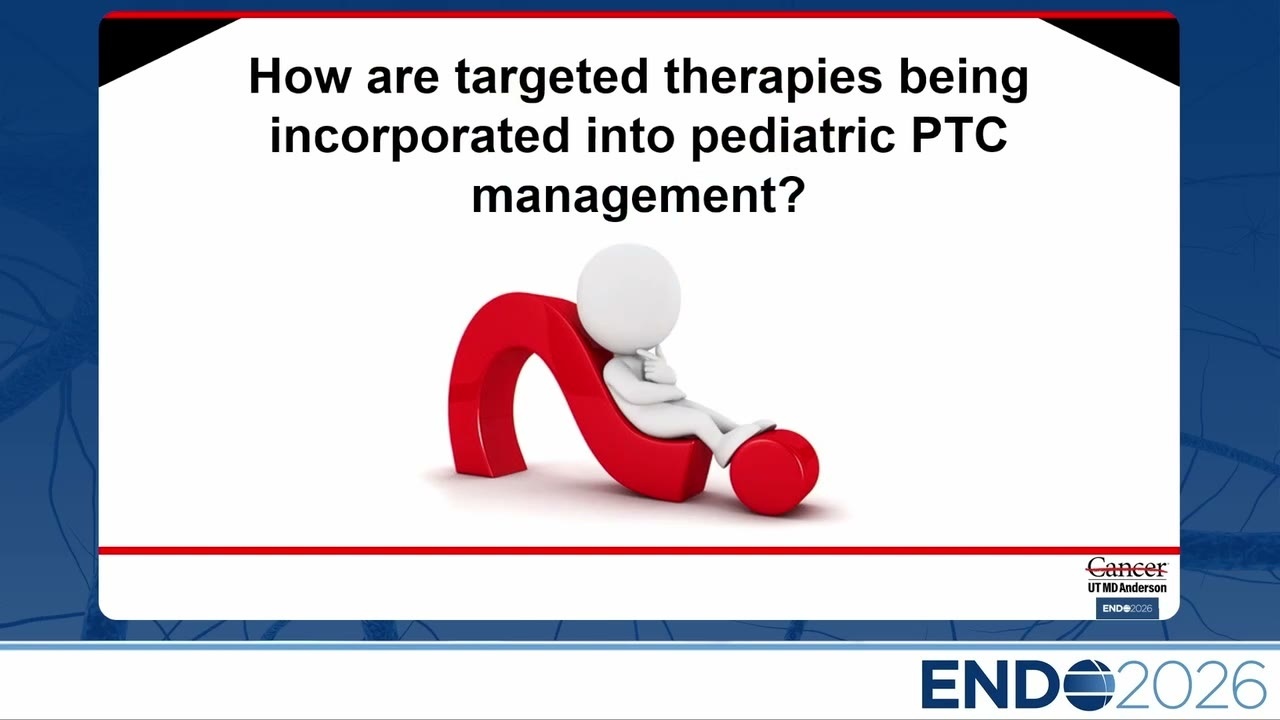 How are targeted therapies being incorporated into pediatric PTC management?

Cancer
UT MD Anderson
ENDO2026

ENDO2026